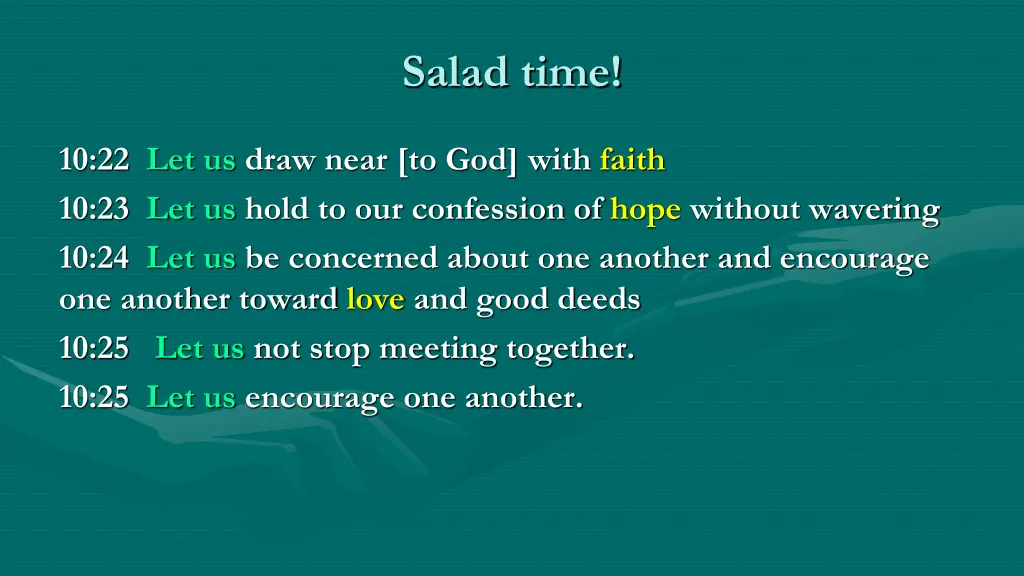 Salad time!

10:22 Let us draw near [to God] with faith

10:23 Let us hold to our confession of hope without wavering

10:24 Let us be concerned about one another and encourage one another toward love and good deeds

10:25 Let us not stop meeting together.

10:25 Let us encourage one another.